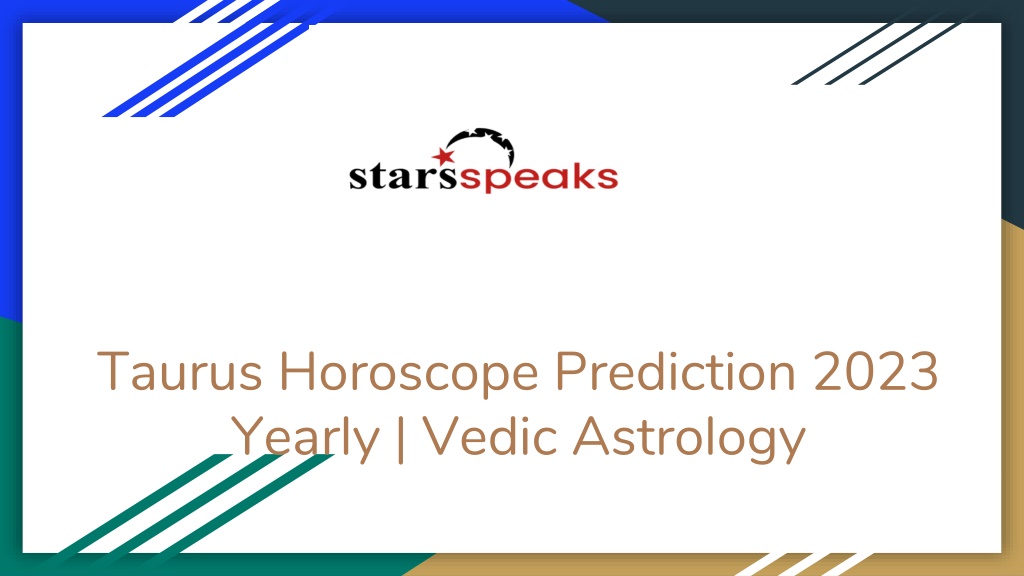 starsspeaks

Taurus Horoscope Prediction 2023 Yearly | Vedic Astrology